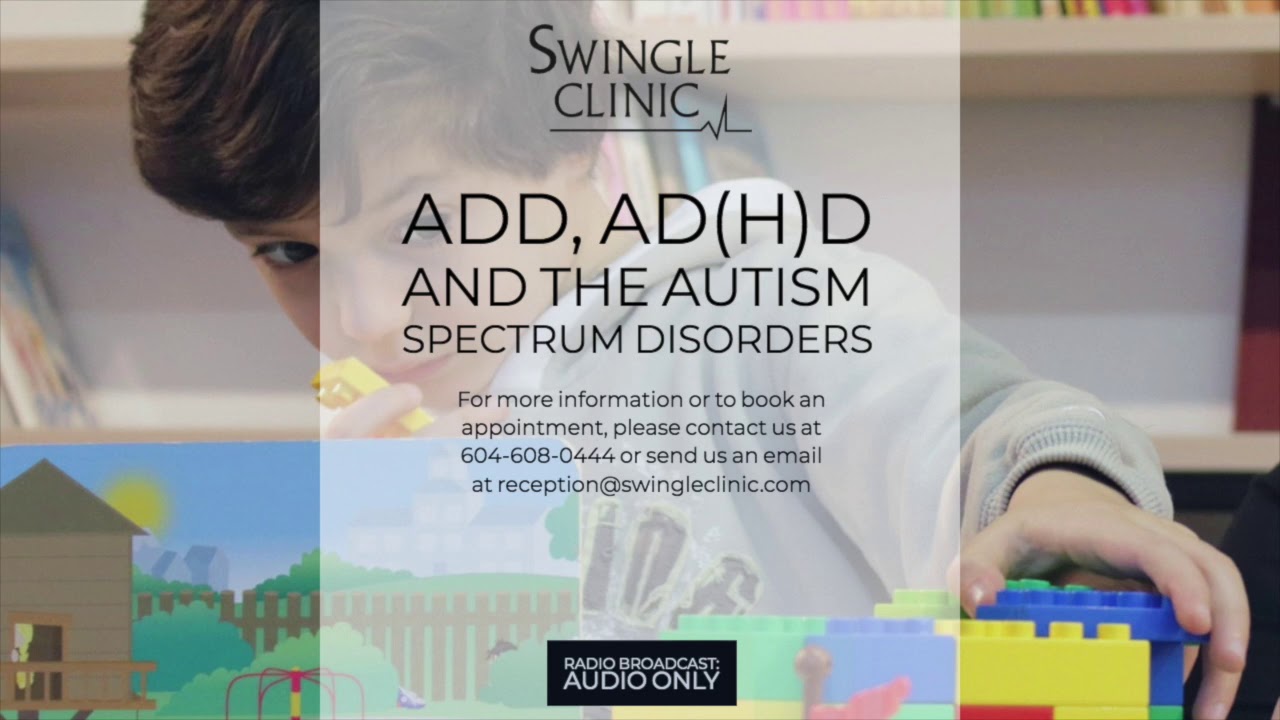 SWINGLE CLINIC

ADD, AD(H)D AND THE AUTISM SPECTRUM DISORDERS

For more information or to book an appointment, please contact us at 604-608-0444 or send us an email at reception@swingleclinic.com

RADIO BROADCAST: AUDIO ONLY